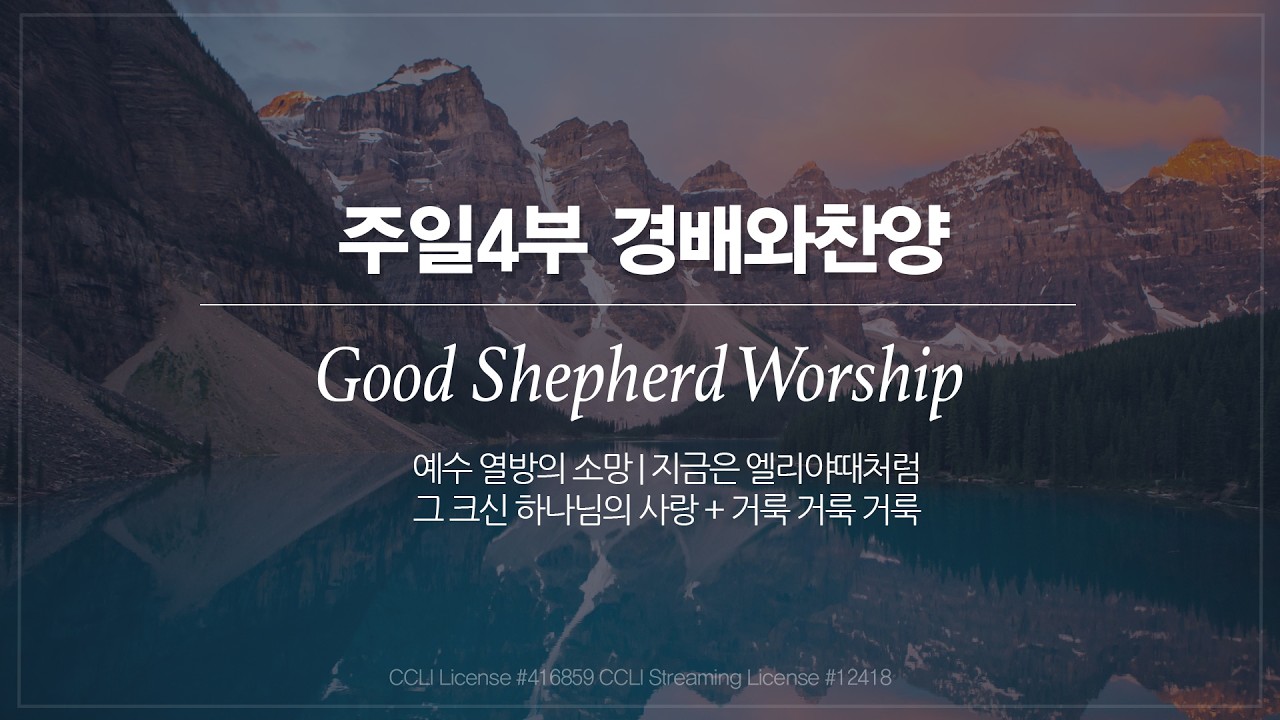 주일4부 경배와찬양

Good Shepherd Worship

예수 열방의 소망 | 지금은 엘리야때처럼
그 크신 하나님의 사랑 + 거룩 거룩 거룩

CCLI License #416859 CCLI Streaming License #12418